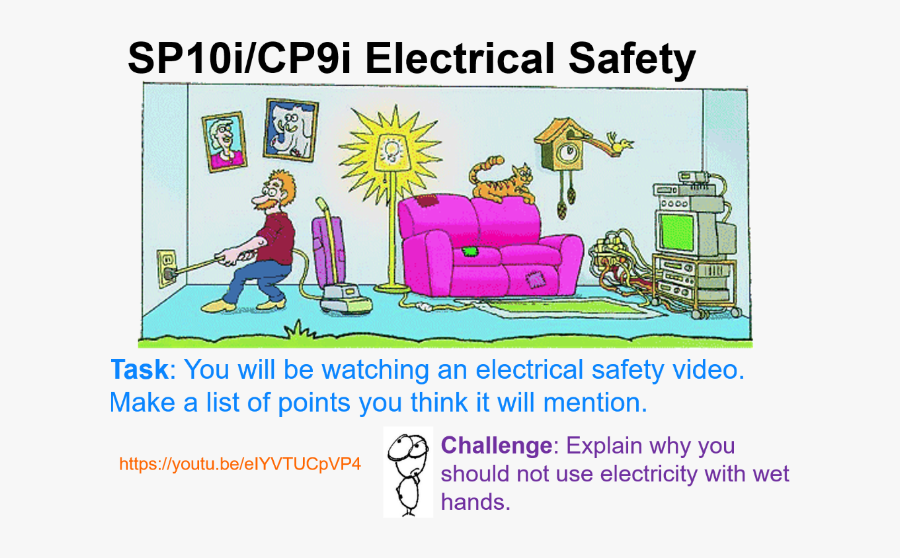 SP10i/CP9i Electrical Safety

Task: You will be watching an electrical safety video. Make a list of points you think it will mention.

https://youtu.be/eIYVTUCpVP4

Challenge: Explain why you should not use electricity with wet hands.